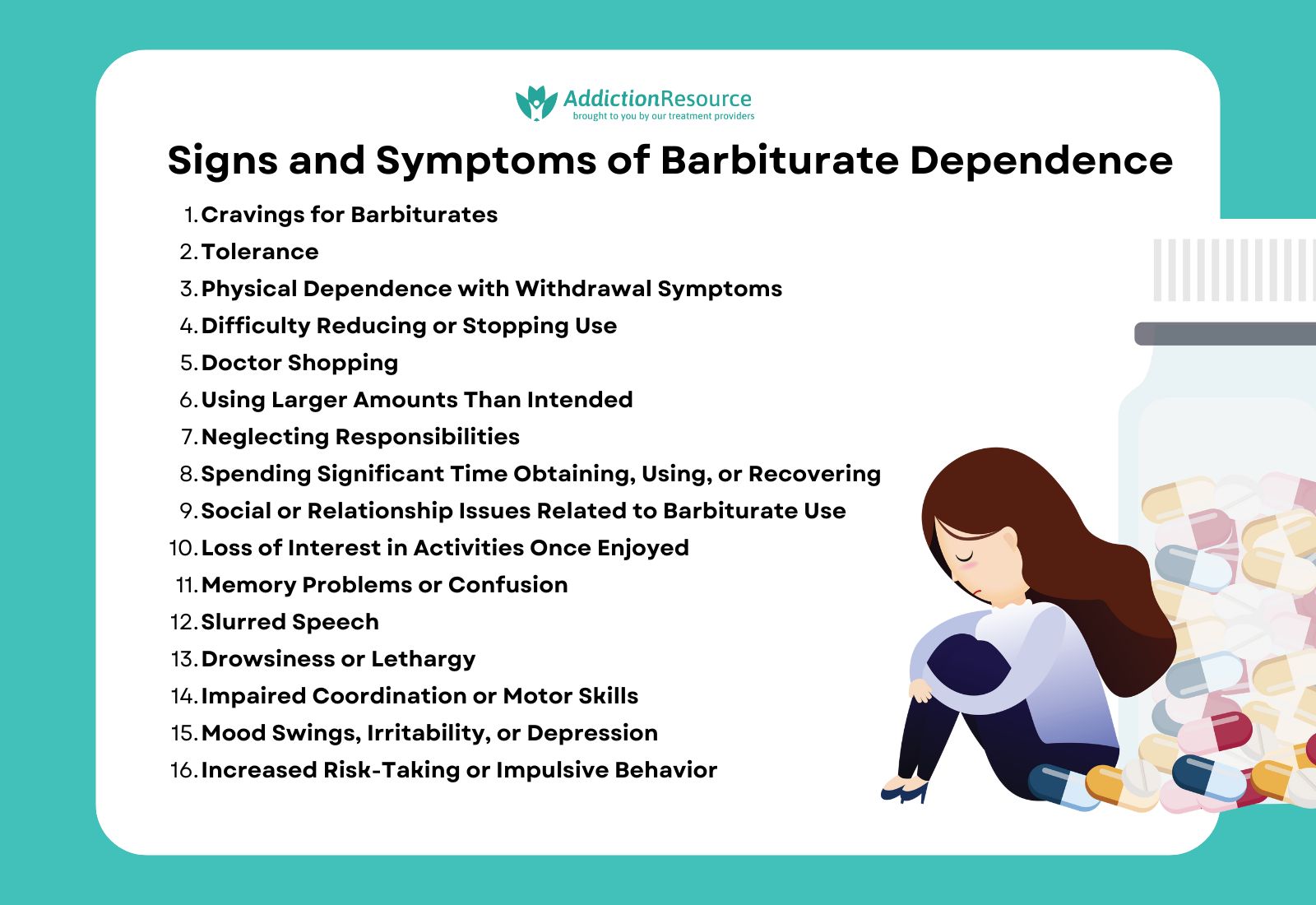 AddictionResource
brought to you by our treatment providers

Signs and Symptoms of Barbiturate Dependence

1. Cravings for Barbiturates
2. Tolerance
3. Physical Dependence with Withdrawal Symptoms
4. Difficulty Reducing or Stopping Use
5. Doctor Shopping
6. Using Larger Amounts Than Intended
7. Neglecting Responsibilities
8. Spending Significant Time Obtaining, Using, or Recovering
9. Social or Relationship Issues Related to Barbiturate Use
10. Loss of Interest in Activities Once Enjoyed
11. Memory Problems or Confusion
12. Slurred Speech
13. Drowsiness or Lethargy
14. Impaired Coordination or Motor Skills
15. Mood Swings, Irritability, or Depression
16. Increased Risk-Taking or Impulsive Behavior